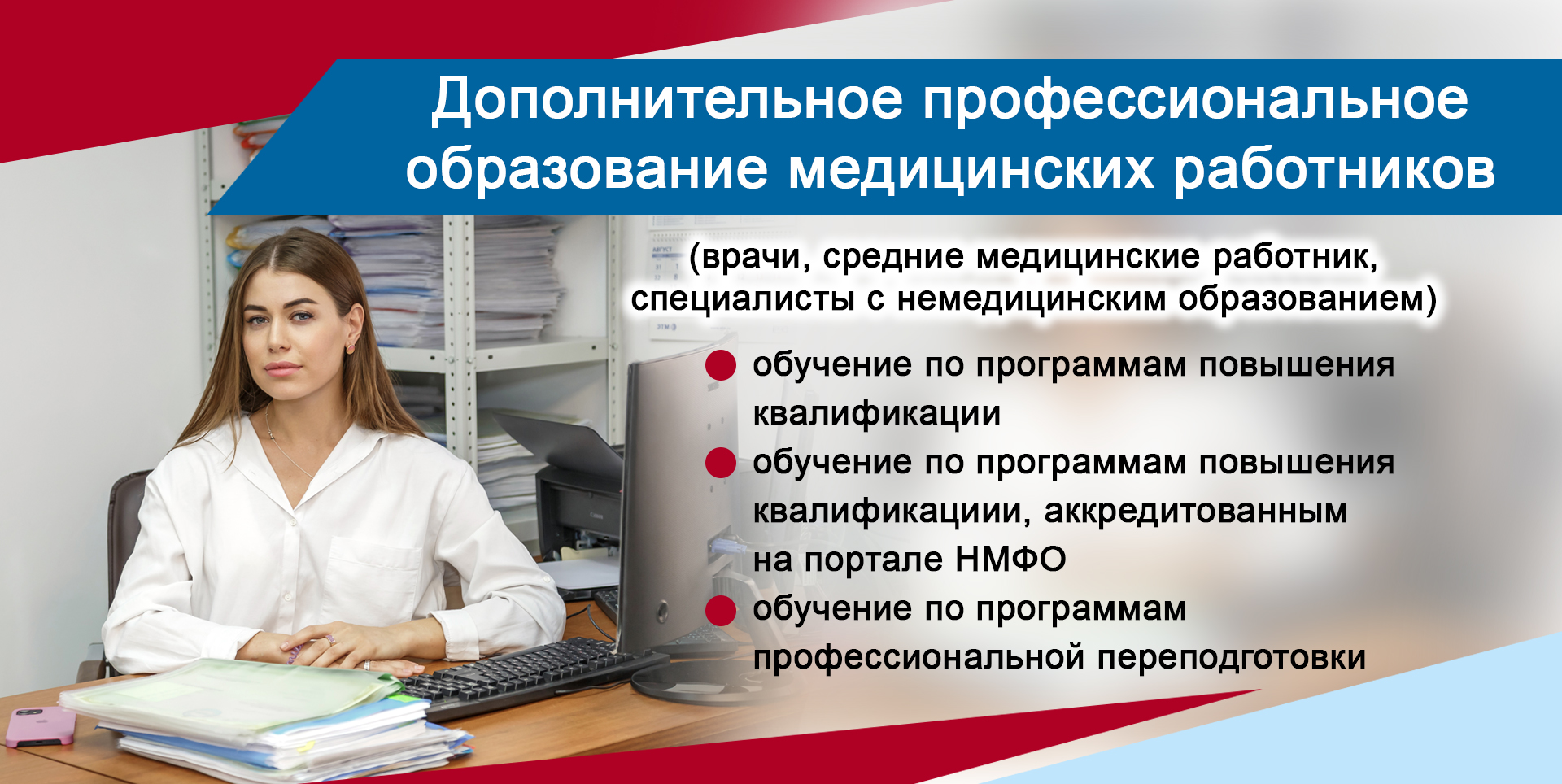 Дополнительное профессиональное образование медицинских работников

(врачи, средние медицинские работник, специалисты с немедицинским образованием)

обучение по программам повышения квалификации

обучение по программам повышения квалификациии, аккредитованным на портале НМФО

обучение по программам профессиональной переподготовки